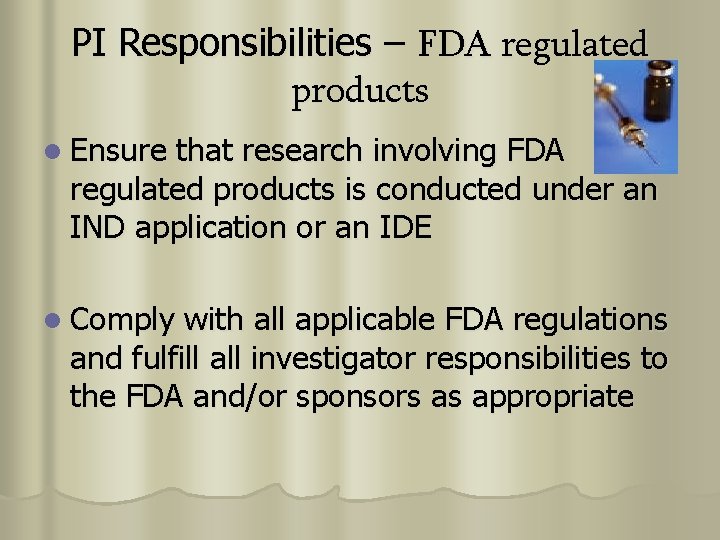 PI Responsibilities – FDA regulated products

- Ensure that research involving FDA regulated products is conducted under an IND application or an IDE

- Comply with all applicable FDA regulations and fulfill all investigator responsibilities to the FDA and/or sponsors as appropriate